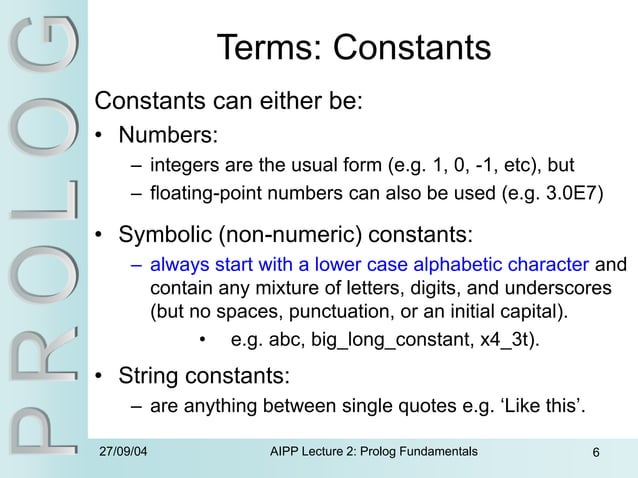 PROLOG

Terms: Constants

Constants can either be:

• Numbers:
– integers are the usual form (e.g. 1, 0, -1, etc), but
– floating-point numbers can also be used (e.g. 3.0E7)

• Symbolic (non-numeric) constants:
– always start with a lower case alphabetic character and contain any mixture of letters, digits, and underscores (but no spaces, punctuation, or an initial capital).
• e.g. abc, big_long_constant, x4_3t).

• String constants:
– are anything between single quotes e.g. ‘Like this’.

27/09/04 AIPP Lecture 2: Prolog Fundamentals 6